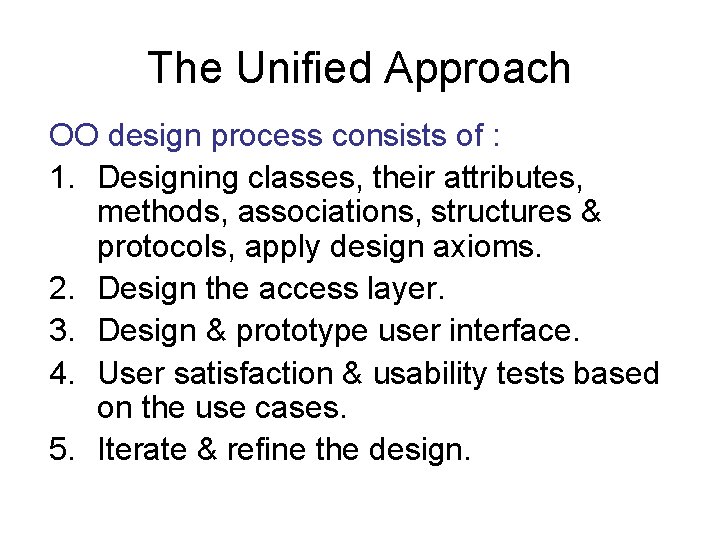 The Unified Approach

OO design process consists of :

1. Designing classes, their attributes, methods, associations, structures & protocols, apply design axioms.
2. Design the access layer.
3. Design & prototype user interface.
4. User satisfaction & usability tests based on the use cases.
5. Iterate & refine the design.